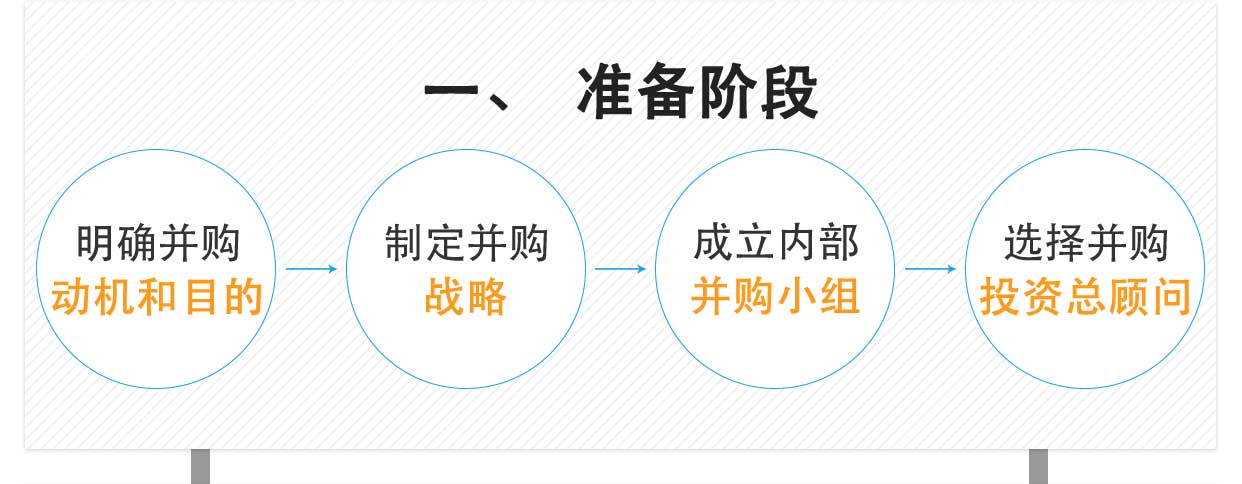 一、 准备阶段

明确并购
动机和目的

制定并购
战略

成立内部
并购小组

选择并购
投资总顾问